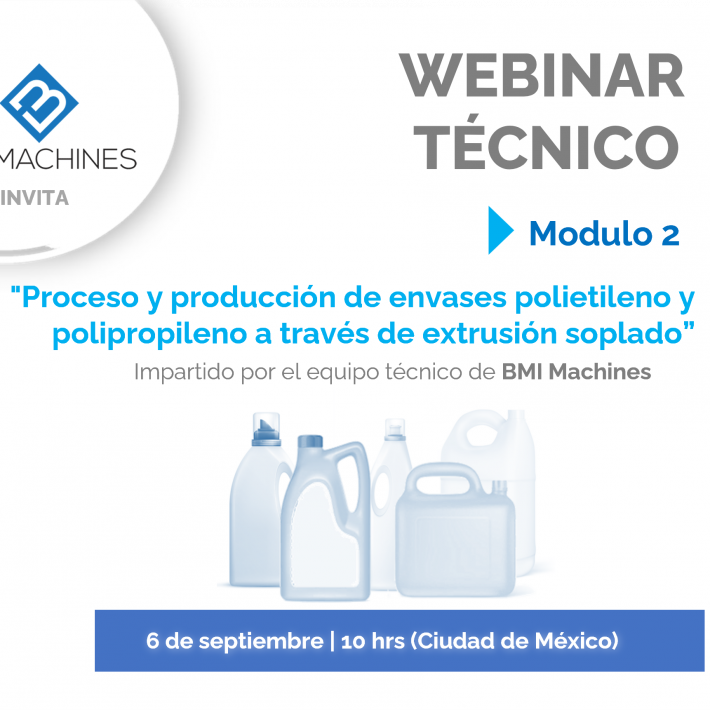 MACHINES
INVITA

WEBINAR TÉCNICO

Modulo 2

"Proceso y producción de envases polietileno y polipropileno a través de extrusión soplado"

Impartido por el equipo técnico de BMI Machines

6 de septiembre | 10 hrs (Ciudad de México)